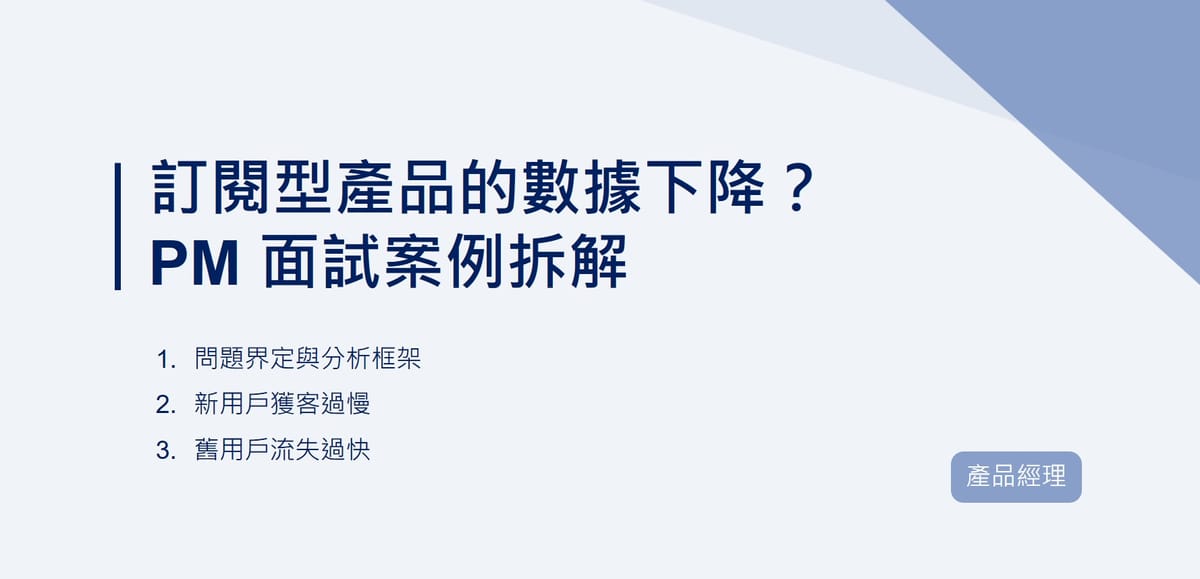 訂閱型產品的數據下降？
PM 面試案例拆解

1. 問題界定與分析框架
2. 新用戶獲客過慢
3. 舊用戶流失過快

產品經理